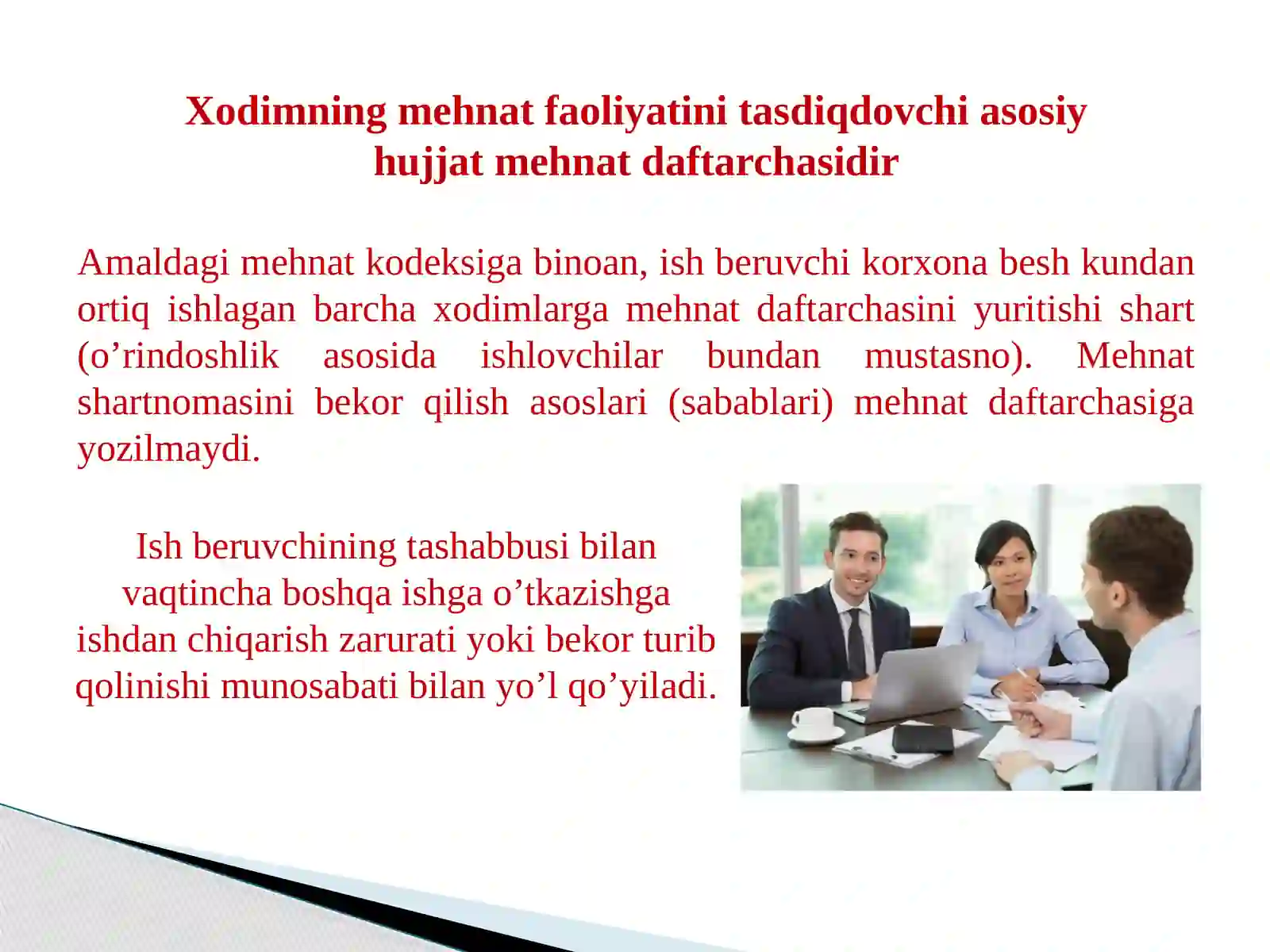 Xodimning mehnat faoliyatini tasdiqdovchi asosiy hujjat mehnat daftarchasidir

Amaldagi mehnat kodeksiga binoan, ish beruvchi korxona besh kundan ortiq ishlagan barcha xodimlarga mehnat daftarchasini yuritishi shart (o’rindoshlik asosida ishlovchilar bundan mustasno). Mehnat shartnomasini bekor qilish asoslari (sabablari) mehnat daftarchasiga yozilmaydi.

Ish beruvchining tashabbusi bilan vaqtincha boshqa ishga o’tkazishga ishdan chiqarish zarurati yoki bekor turib qolinishi munosabati bilan yo’l qo’yiladi.